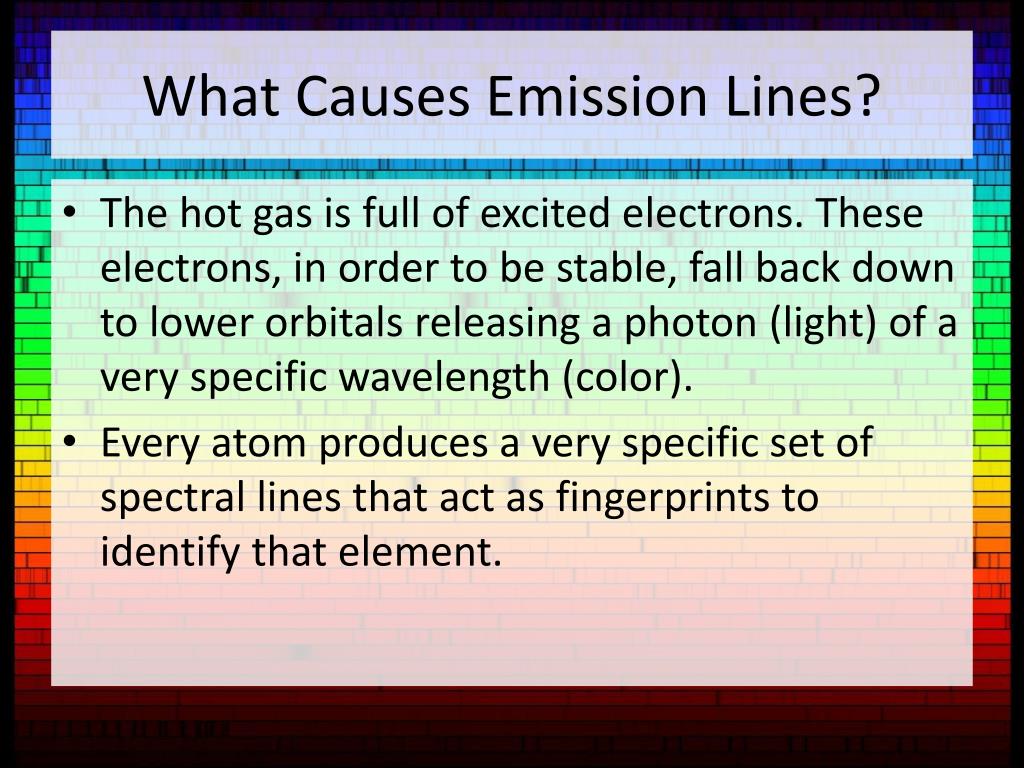 What Causes Emission Lines?

• The hot gas is full of excited electrons. These electrons, in order to be stable, fall back down to lower orbitals releasing a photon (light) of a very specific wavelength (color).
• Every atom produces a very specific set of spectral lines that act as fingerprints to identify that element.